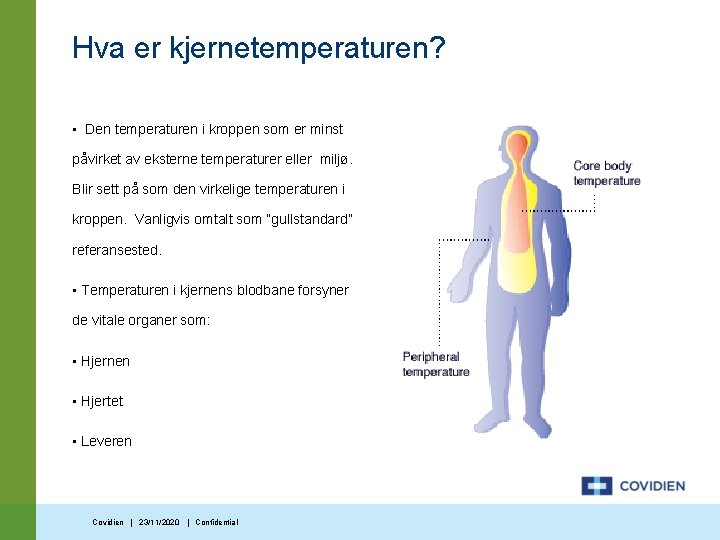 Hva er kjernetemperaturen?

▪ Den temperaturen i kroppen som er minst påvirket av eksterne temperaturer eller miljø. Blir sett på som den virkelige temperaturen i kroppen. Vanligvis omtalt som "gullstandard" referansested.

▪ Temperaturen i kjernens blodbane forsyner de vitale organer som:

▪ Hjernen

▪ Hjertet

▪ Leveren

Core body temperature

Peripheral temperature

COVIDIEN

Covidien | 23/11/2020 | Confidential